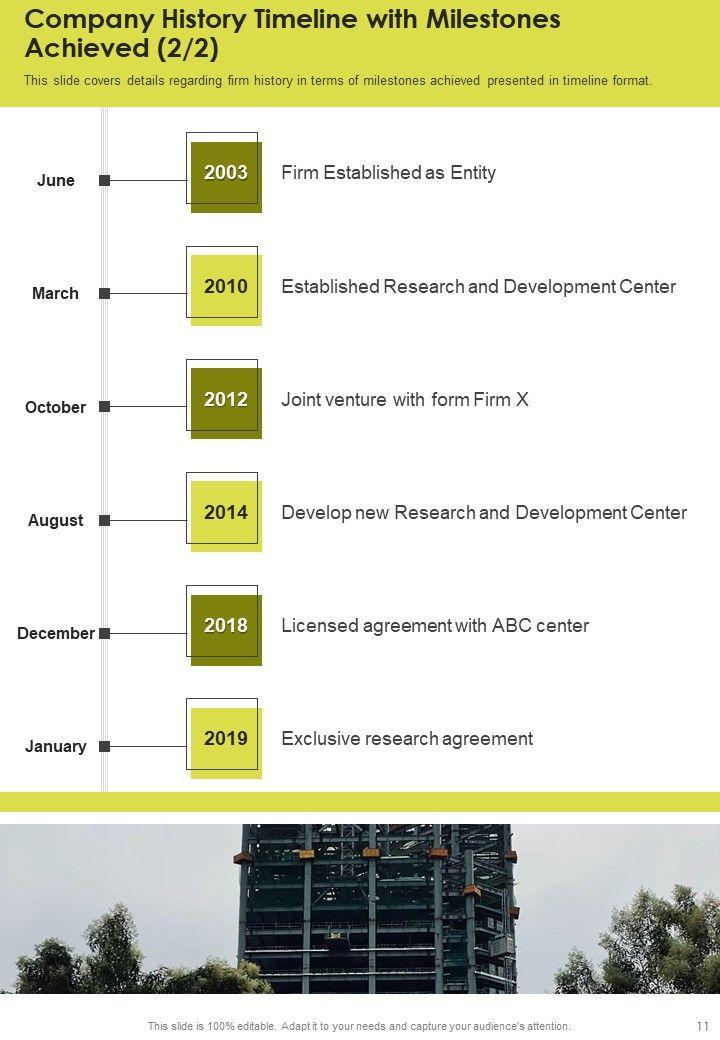 Company History Timeline with Milestones Achieved (2/2)

This slide covers details regarding firm history in terms of milestones achieved presented in timeline format.

June
2003
Firm Established as Entity

March
2010
Established Research and Development Center

October
2012
Joint venture with form Firm X

August
2014
Develop new Research and Development Center

December
2018
Licensed agreement with ABC center

January
2019
Exclusive research agreement

This slide is 100% editable. Adapt it to your needs and capture your audience's attention.

11